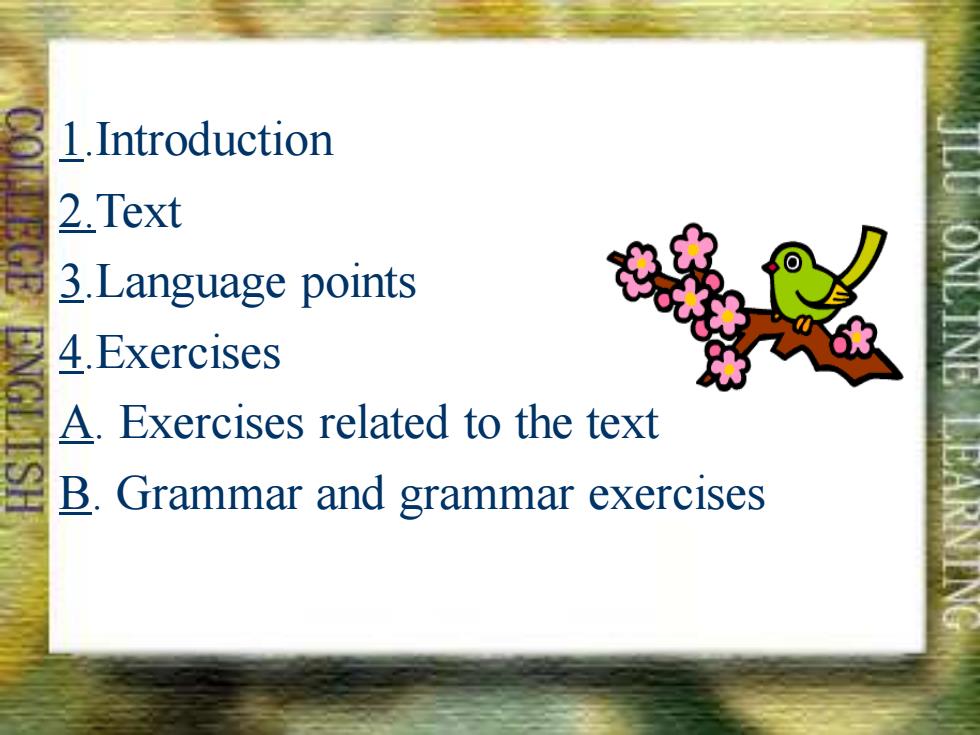 COLLEGE ENGLISH

1.Introduction
2.Text
3.Language points
4.Exercises
A. Exercises related to the text
B. Grammar and grammar exercises

JLU ONLINE LEARNING